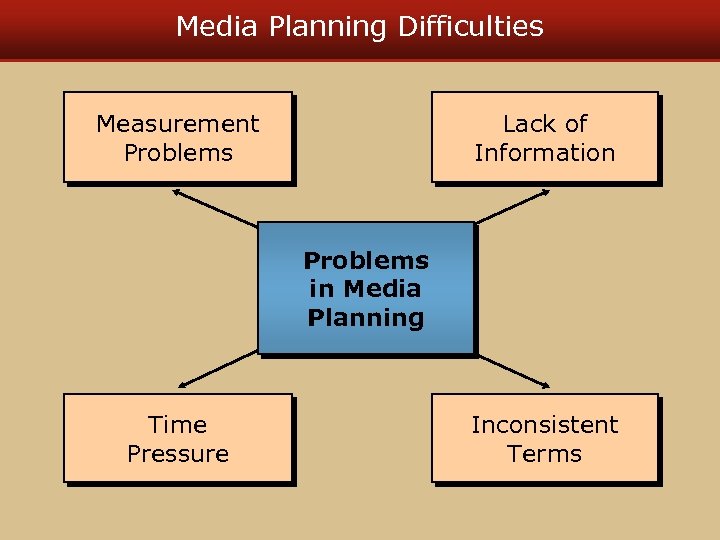 Media Planning Difficulties

Measurement Problems

Lack of Information

Problems in Media Planning

Time Pressure

Inconsistent Terms